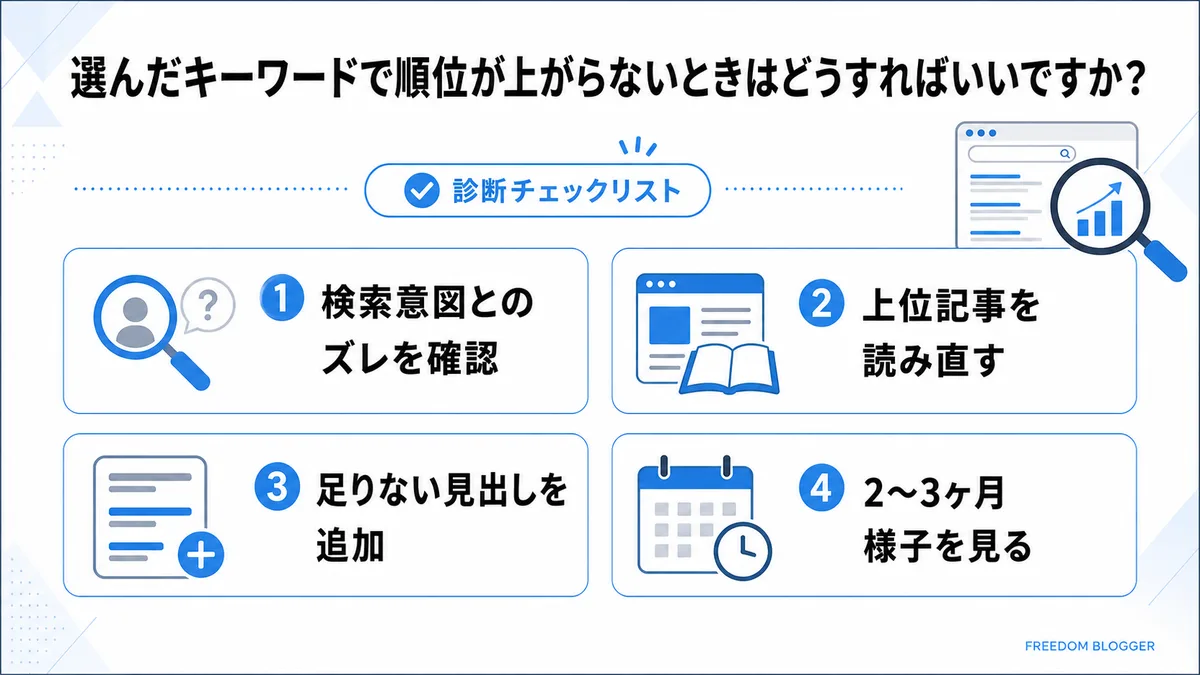 選んだキーワードで順位が上がらないときはどうすればいいですか？

診断チェックリスト

1 検索意図とのズレを確認

2 上位記事を読み直す

3 足りない見出しを追加

4 2〜3ヶ月様子を見る

FREEDOM BLOGGER